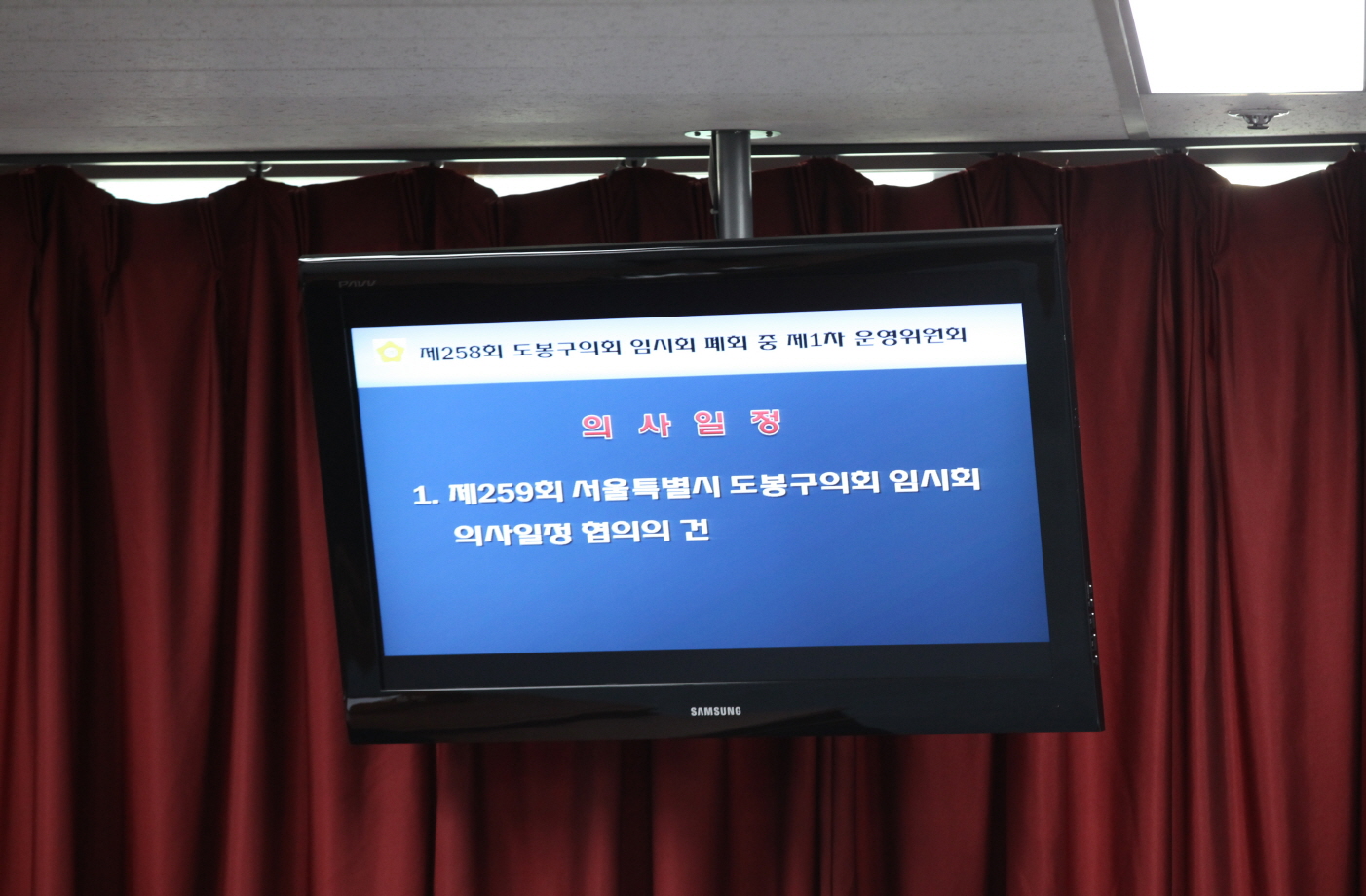 제258회 도봉구의회 임시회 폐회 중 제1차 운영위원회

의 사 일 정

1. 제259회 서울특별시 도봉구의회 임시회 의사일정 협의의 건

SAMSUNG